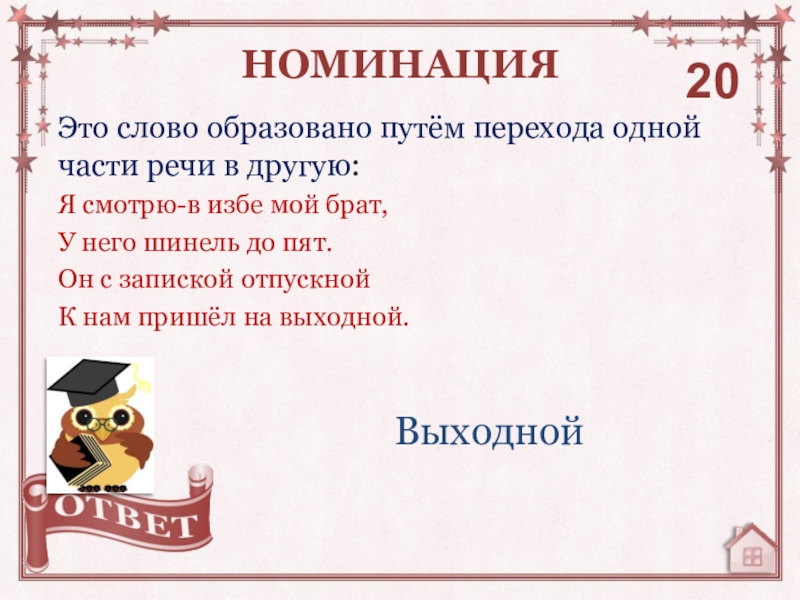 НОМИНАЦИЯ

20

Это слово образовано путём перехода одной части речи в другую:

Я смотрю-в избе мой брат,
У него шинель до пят.
Он с запиской отпускной
К нам пришёл на выходной.

Выходной

ОТВЕТ